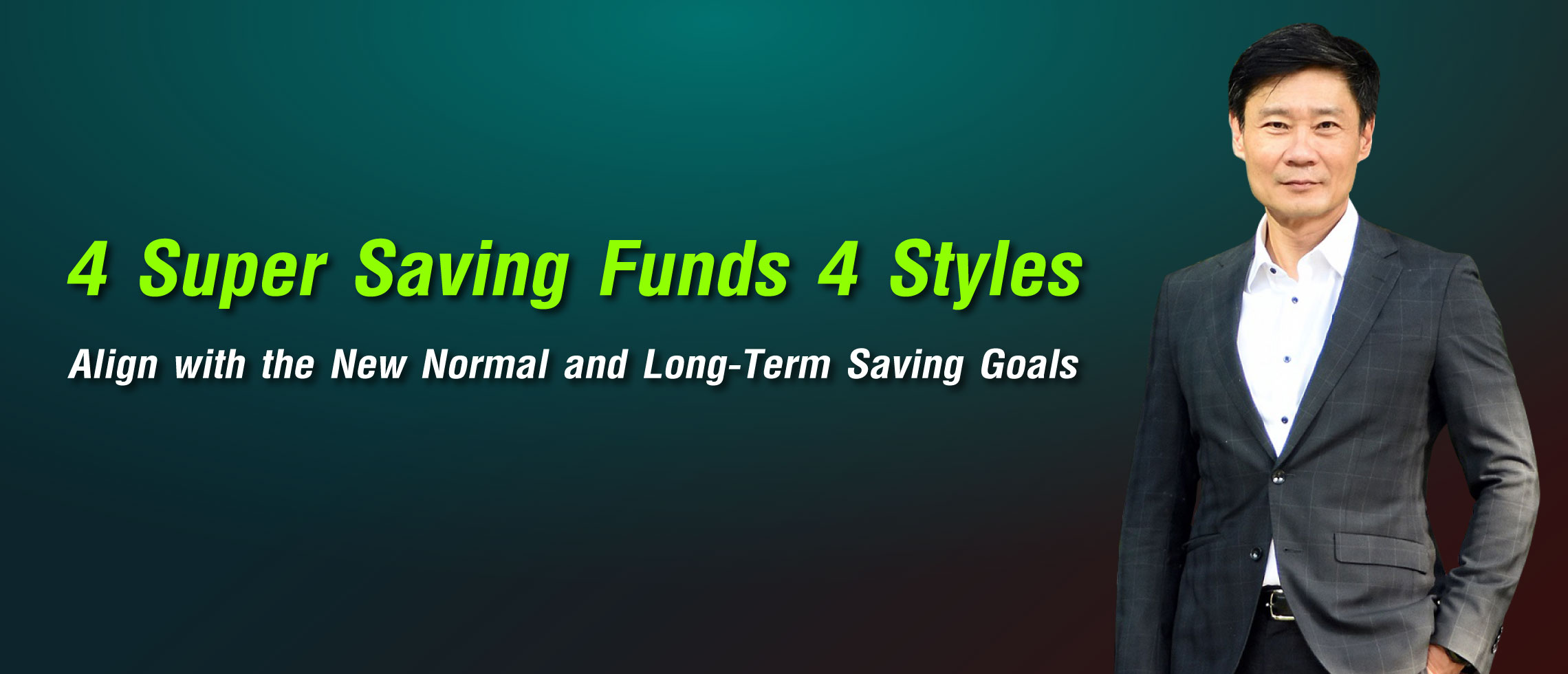 4 Super Saving Funds 4 Styles

Align with the New Normal and Long-Term Saving Goals